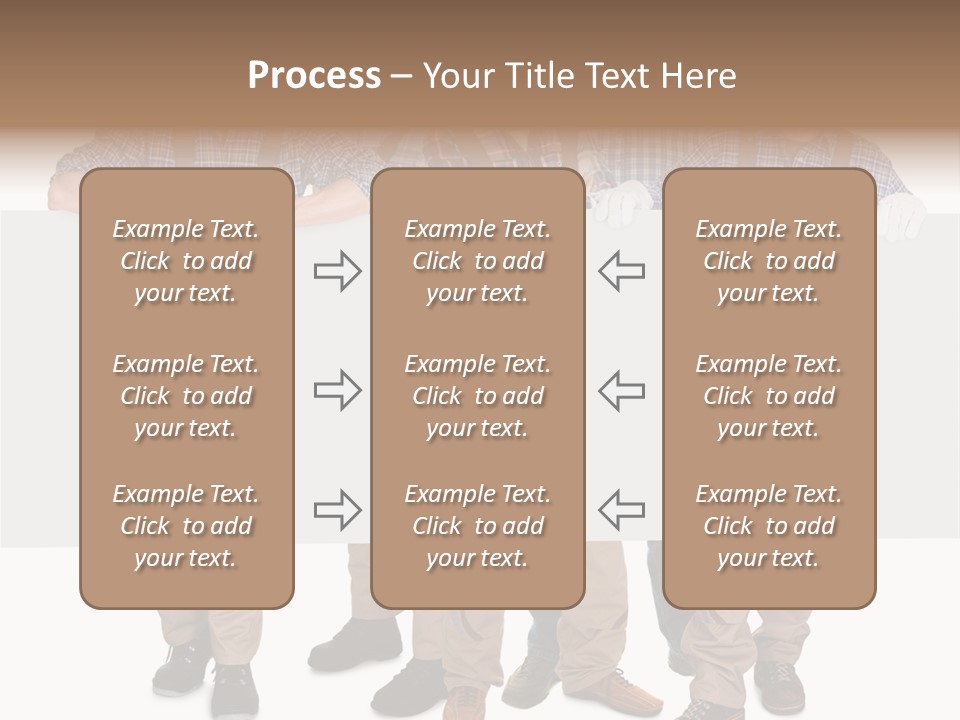 Process – Your Title Text Here

Example Text. Click to add your text.

Example Text. Click to add your text.

Example Text. Click to add your text.

Example Text. Click to add your text.

Example Text. Click to add your text.

Example Text. Click to add your text.

Example Text. Click to add your text.

Example Text. Click to add your text.

Example Text. Click to add your text.